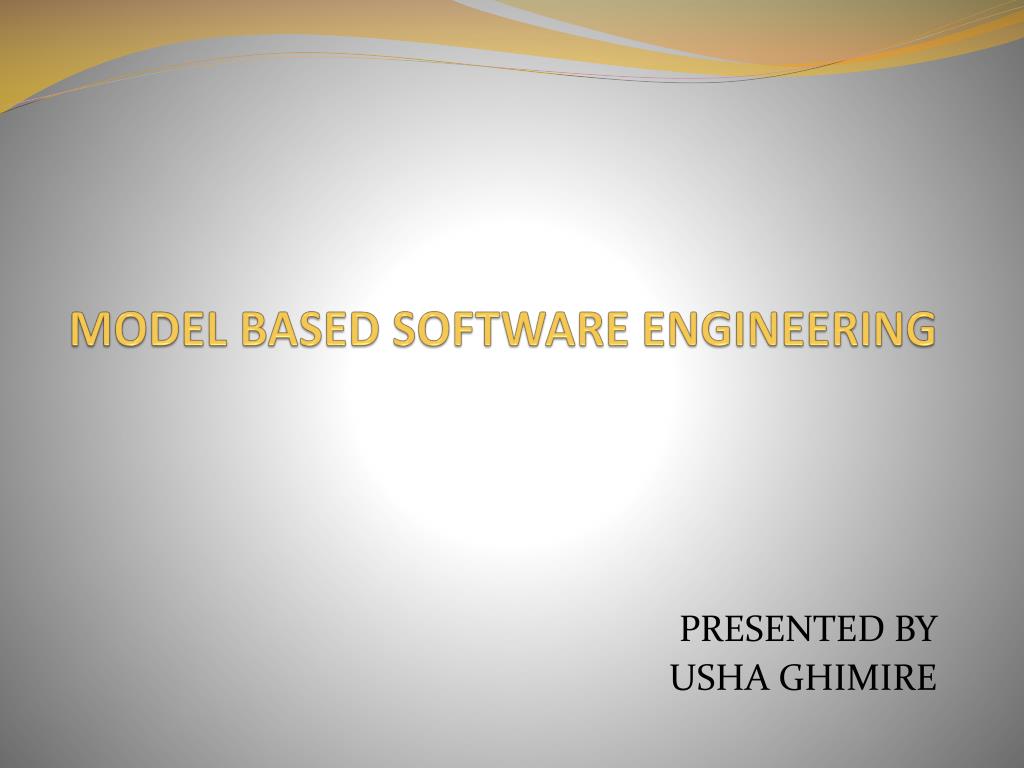 MODEL BASED SOFTWARE ENGINEERING

PRESENTED BY
USHA GHIMIRE